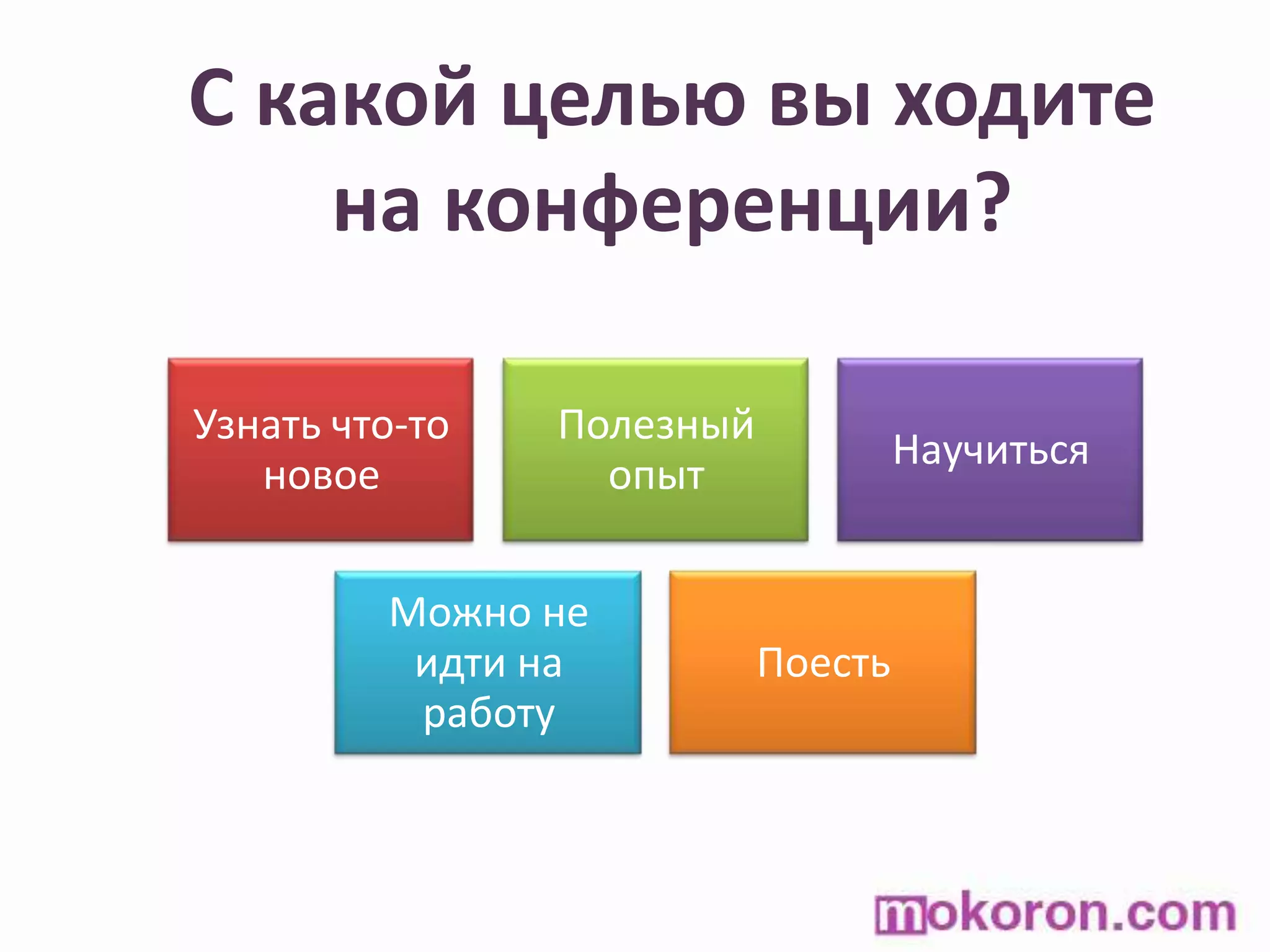 С какой целью вы ходите на конференции?

Узнать что-то новое

Полезный опыт

Научиться

Можно не идти на работу

Поесть

mokoron.com